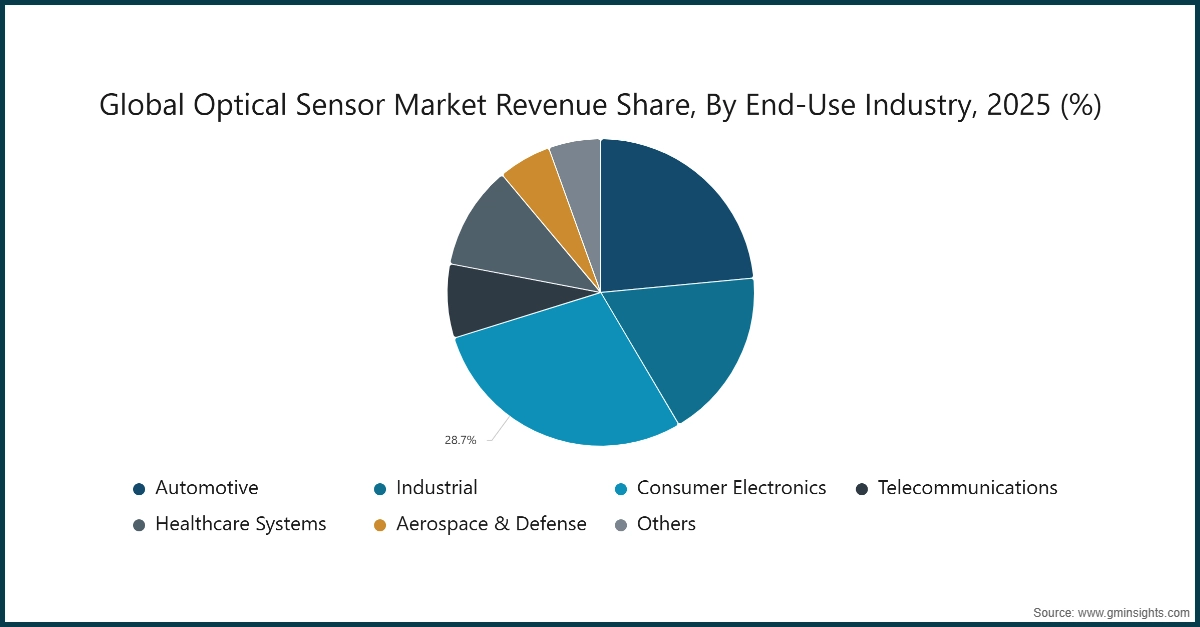 Global Optical Sensor Market Revenue Share, By End-Use Industry, 2025 (%)

28.7%

Automotive
Industrial
Consumer Electronics
Telecommunications
Healthcare Systems
Aerospace & Defense
Others

Source: www.gminsights.com